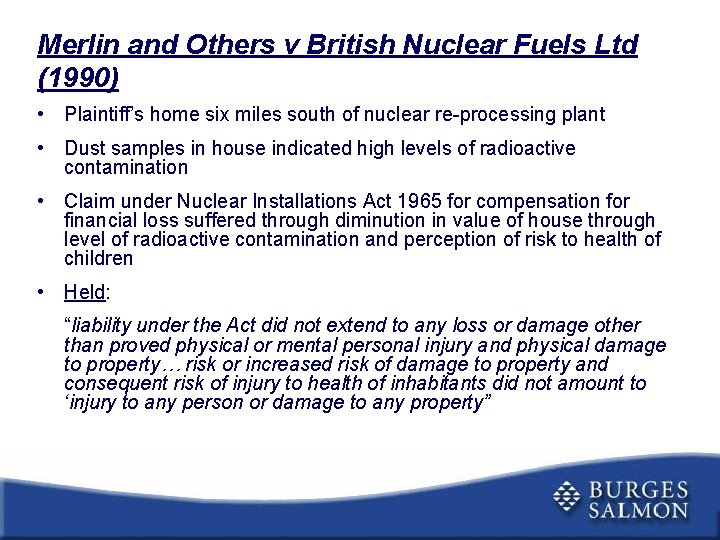 Merlin and Others v British Nuclear Fuels Ltd (1990)

• Plaintiff's home six miles south of nuclear re-processing plant

• Dust samples in house indicated high levels of radioactive contamination

• Claim under Nuclear Installations Act 1965 for compensation for financial loss suffered through diminution in value of house through level of radioactive contamination and perception of risk to health of children

• Held:

"liability under the Act did not extend to any loss or damage other than proved physical or mental personal injury and physical damage to property… risk or increased risk of damage to property and consequent risk of injury to health of inhabitants did not amount to 'injury to any person or damage to any property"

BURGES SALMON